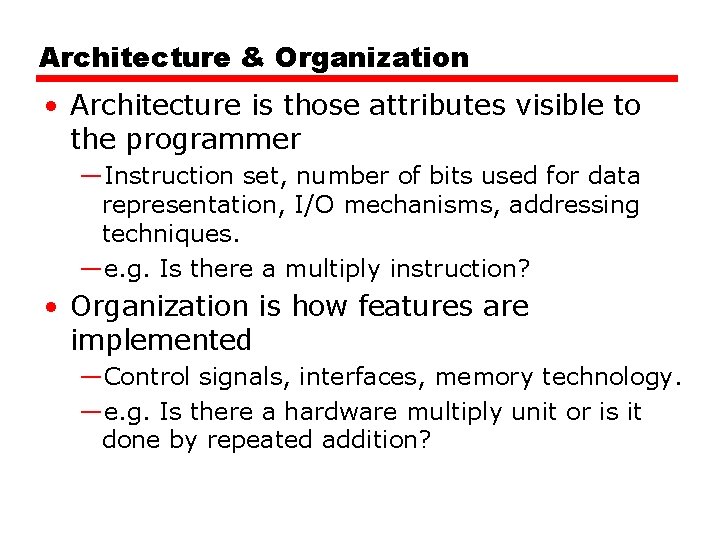 Architecture & Organization

• Architecture is those attributes visible to the programmer

—Instruction set, number of bits used for data representation, I/O mechanisms, addressing techniques.

—e.g. Is there a multiply instruction?

• Organization is how features are implemented

—Control signals, interfaces, memory technology.

—e.g. Is there a hardware multiply unit or is it done by repeated addition?